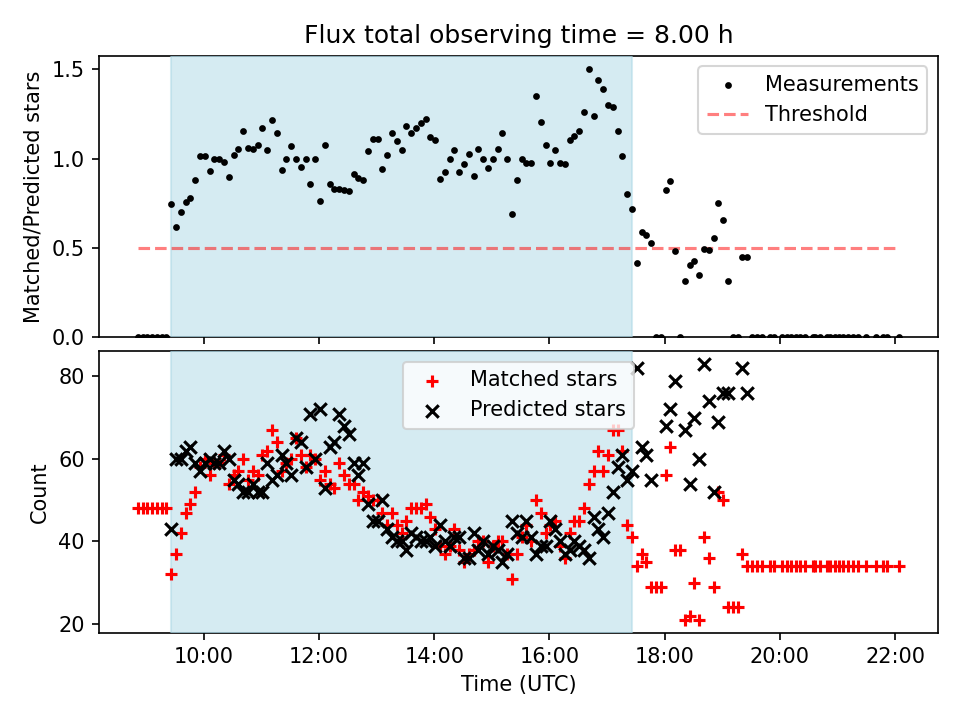 Flux total observing time = 8.00 h

Matched/Predicted stars

1.5
1.0
0.5
0.0

Measurements
Threshold

Count

80
60
40
20

Matched stars
Predicted stars

10:00 12:00 14:00 16:00 18:00 20:00 22:00

Time (UTC)